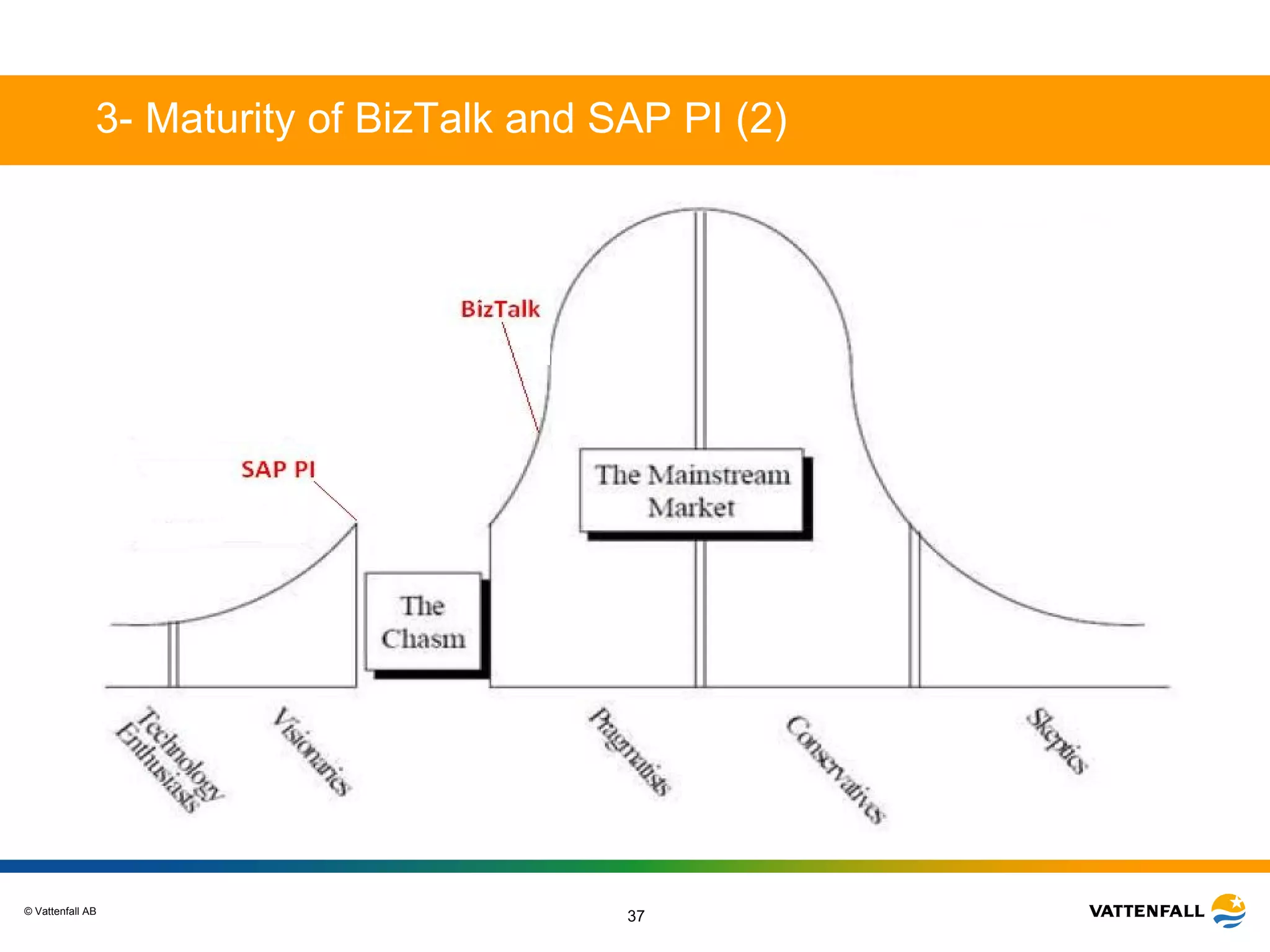 3- Maturity of BizTalk and SAP PI (2)

BizTalk

SAP PI

The Mainstream Market

The Chasm

Technology Enthusiasts

Visionaries

Pragmatists

Conservatives

Skeptics

© Vattenfall AB

37

VATTENFALL